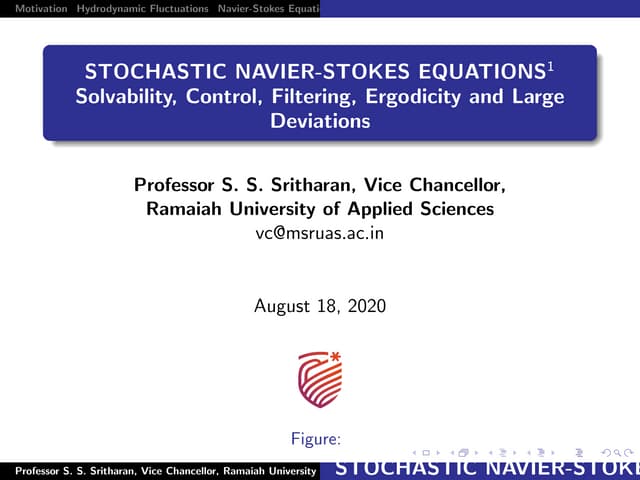 Motivation Hydrodynamic Fluctuations Navier-Stokes Equati

STOCHASTIC NAVIER-STOKES EQUATIONS$^1$
Solvability, Control, Filtering, Ergodicity and Large Deviations

Professor S. S. Sritharan, Vice Chancellor,
Ramaiah University of Applied Sciences
vc@msruas.ac.in

August 18, 2020

Figure:

Professor S. S. Sritharan, Vice Chancellor, Ramaiah University STOCHASTIC NAVIER-STOKE